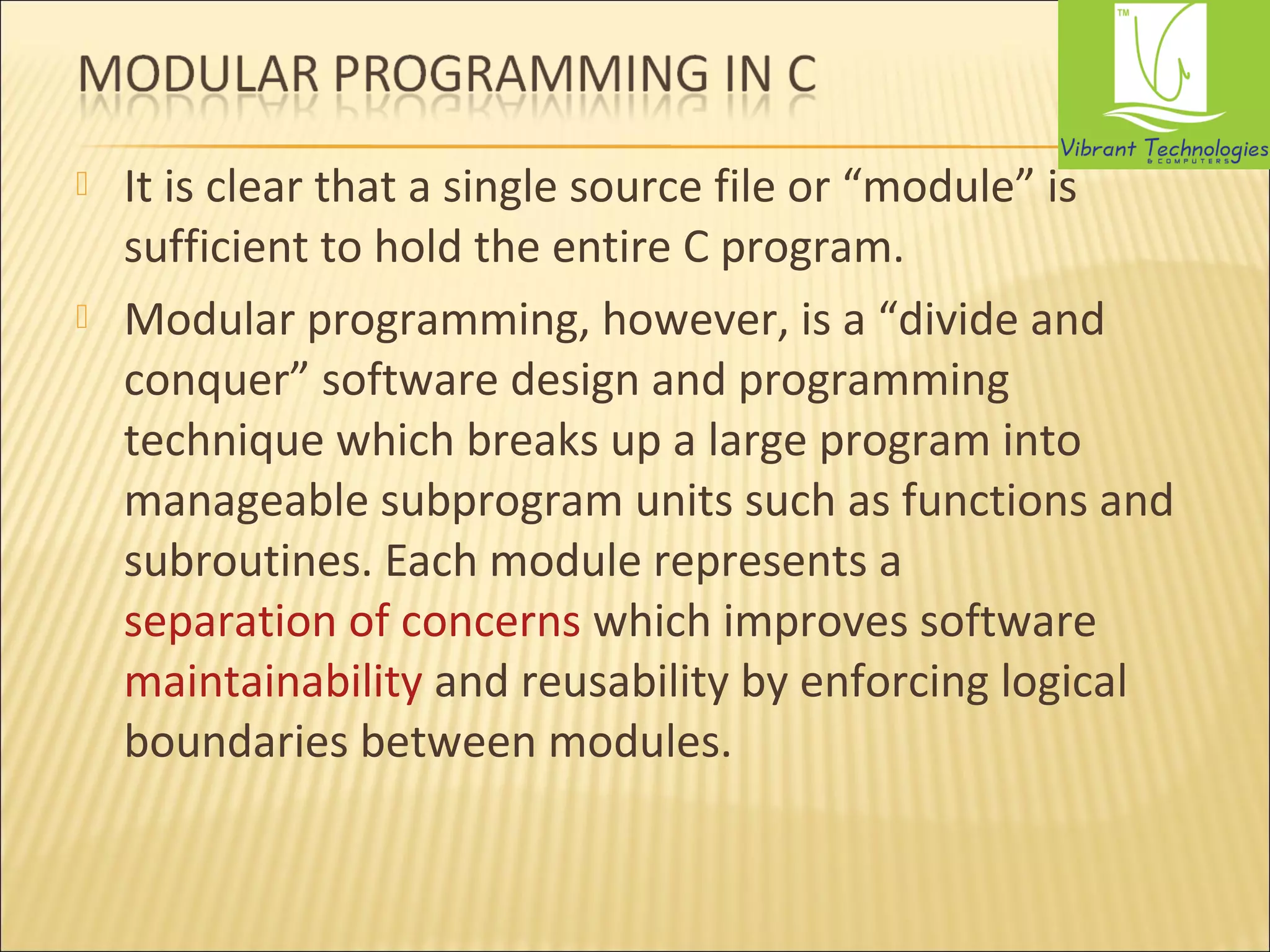 MODULAR PROGRAMMING IN C

TM
Vibrant Technologies
& COMPUTERS

It is clear that a single source file or “module” is sufficient to hold the entire C program.

Modular programming, however, is a “divide and conquer” software design and programming technique which breaks up a large program into manageable subprogram units such as functions and subroutines. Each module represents a separation of concerns which improves software maintainability and reusability by enforcing logical boundaries between modules.